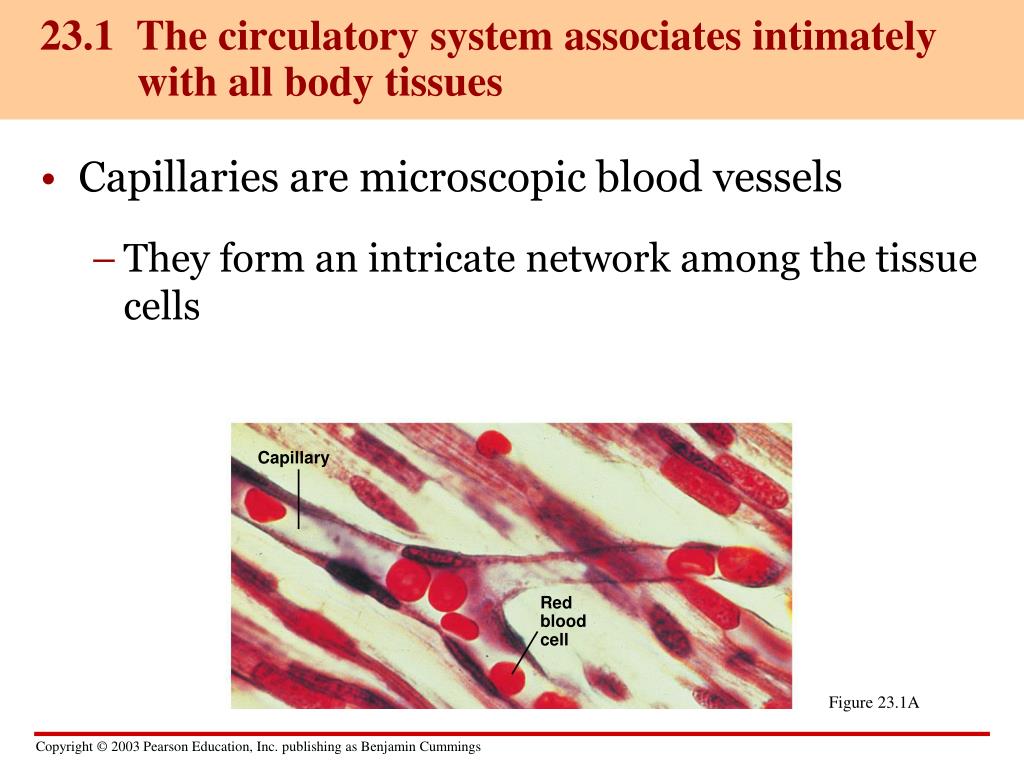 23.1 The circulatory system associates intimately with all body tissues

• Capillaries are microscopic blood vessels

– They form an intricate network among the tissue cells

Capillary

Red blood cell

Figure 23.1A

Copyright © 2003 Pearson Education, Inc. publishing as Benjamin Cummings